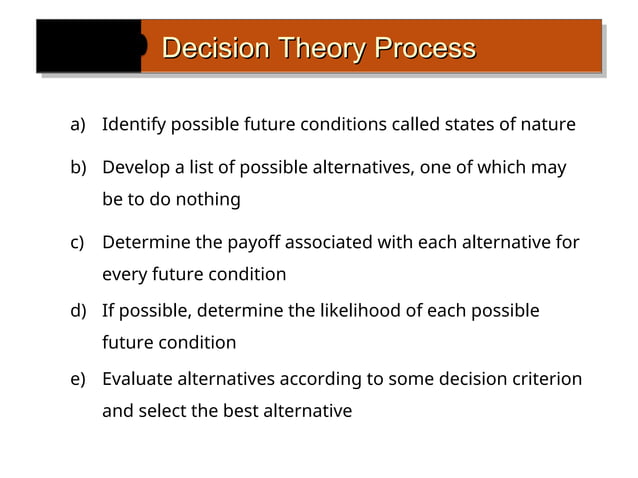 Decision Theory Process

a) Identify possible future conditions called states of nature

b) Develop a list of possible alternatives, one of which may be to do nothing

c) Determine the payoff associated with each alternative for every future condition

d) If possible, determine the likelihood of each possible future condition

e) Evaluate alternatives according to some decision criterion and select the best alternative